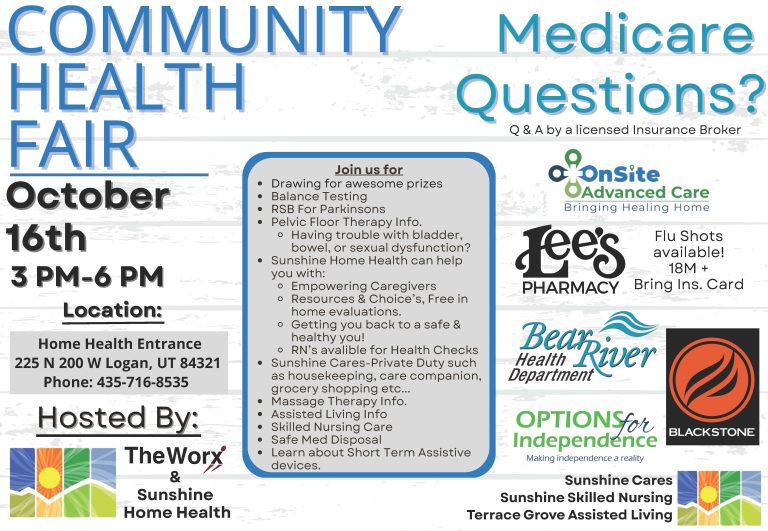 COMMUNITY HEALTH FAIR

October 16th

3 PM-6 PM

Location:

Home Health Entrance
225 N 200 W Logan, UT 84321
Phone: 435-716-8535

Hosted By:

TheWorx
&
Sunshine Home Health

Join us for
- Drawing for awesome prizes
- Balance Testing
- RSB For Parkinsons
- Pelvic Floor Therapy Info.
  - Having trouble with bladder, bowel, or sexual dysfunction?
- Sunshine Home Health can help you with:
  - Empowering Caregivers
  - Resources & Choice's, Free in home evaluations.
  - Getting you back to a safe & healthy you!
  - RN's avalible for Health Checks
- Sunshine Cares-Private Duty such as housekeeping, care companion, grocery shopping etc...
- Massage Therapy Info.
- Assisted Living Info
- Skilled Nursing Care
- Safe Med Disposal
- Learn about Short Term Assistive devices.

Medicare Questions?
Q & A by a licensed Insurance Broker

OnSite Advanced Care
Bringing Healing Home

Lee's PHARMACY

Flu Shots available!
18M +
Bring Ins. Card

Bear River Health Department

BLACKSTONE

OPTIONS for Independence
Making independence a reality

Sunshine Cares
Sunshine Skilled Nursing
Terrace Grove Assisted Living